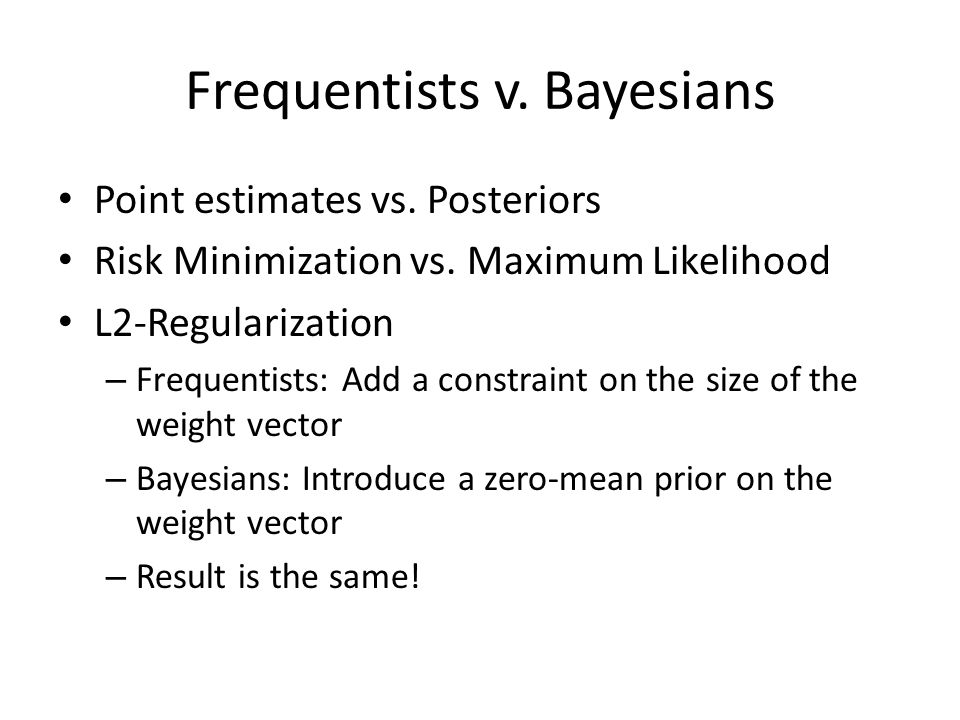 Frequentists v. Bayesians

• Point estimates vs. Posteriors
• Risk Minimization vs. Maximum Likelihood
• L2-Regularization
– Frequentists: Add a constraint on the size of the weight vector
– Bayesians: Introduce a zero-mean prior on the weight vector
– Result is the same!